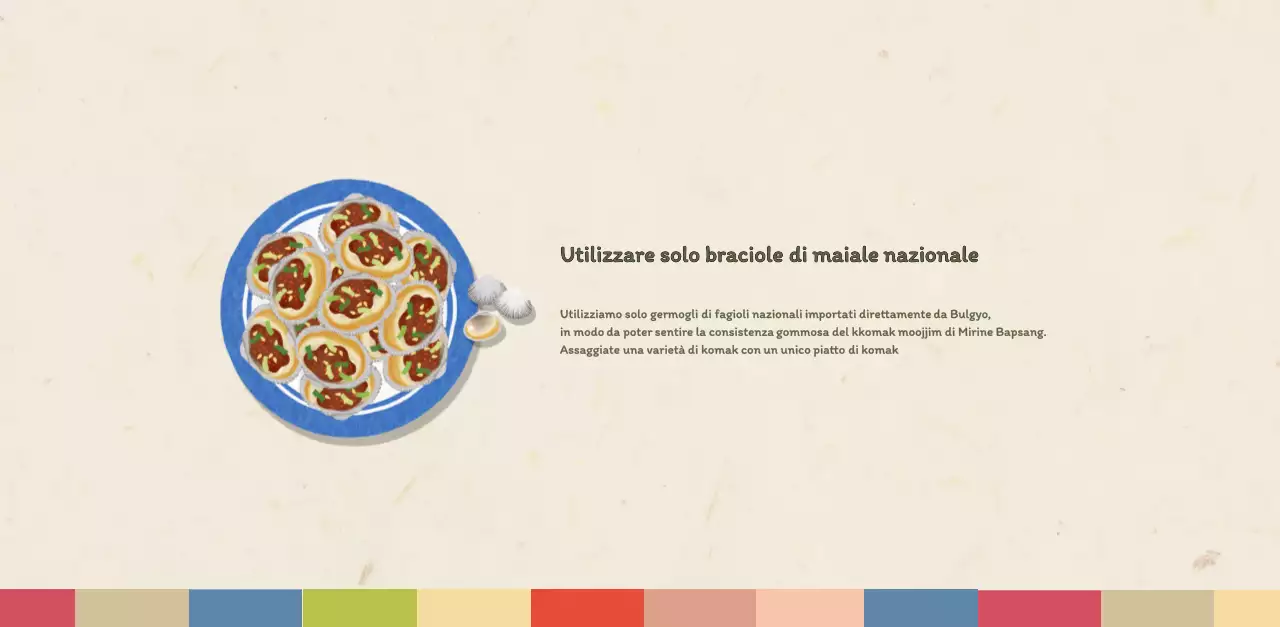 Utilizzare solo braciole di maiale nazionale

Utilizziamo solo germogli di fagioli nazionali importati direttamente da Bulgyo, in modo da poter sentire la consistenza gommosa del kkomak moojjim di Mirine Bapsang. Assaggiate una varietà di komak con un unico piatto di komak